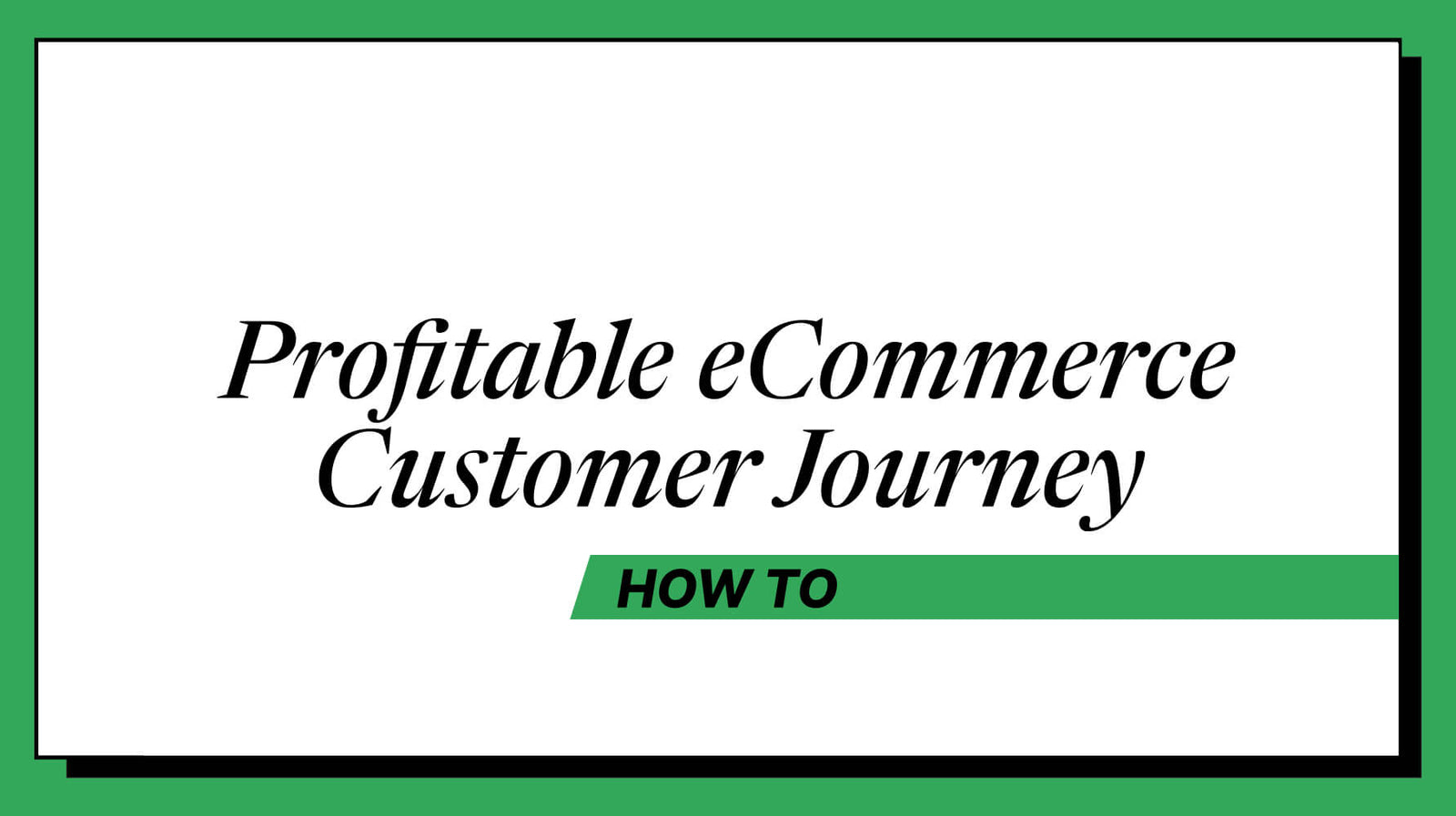 Profitable eCommerce Customer Journey

HOW TO